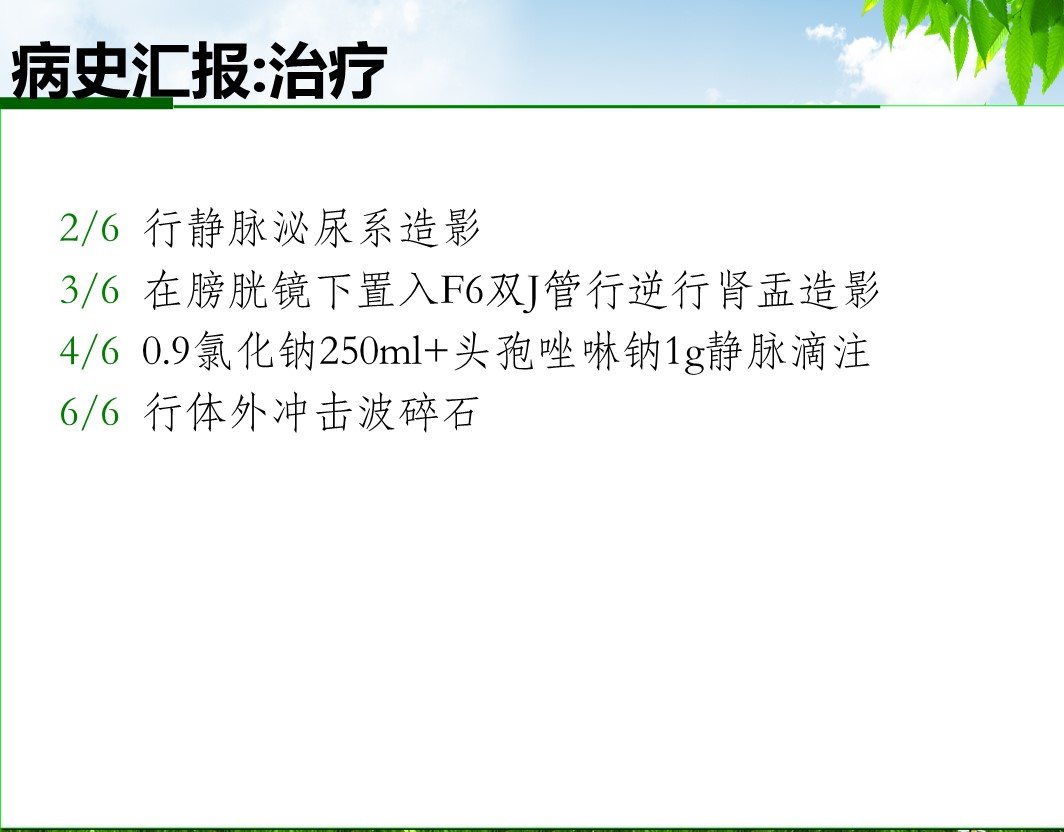 病史汇报:治疗

2/6 行静脉泌尿系造影
3/6 在膀胱镜下置入F6双J管行逆行肾盂造影
4/6 0.9氯化钠250ml+头孢唑啉钠1g静脉滴注
6/6 行体外冲击波碎石